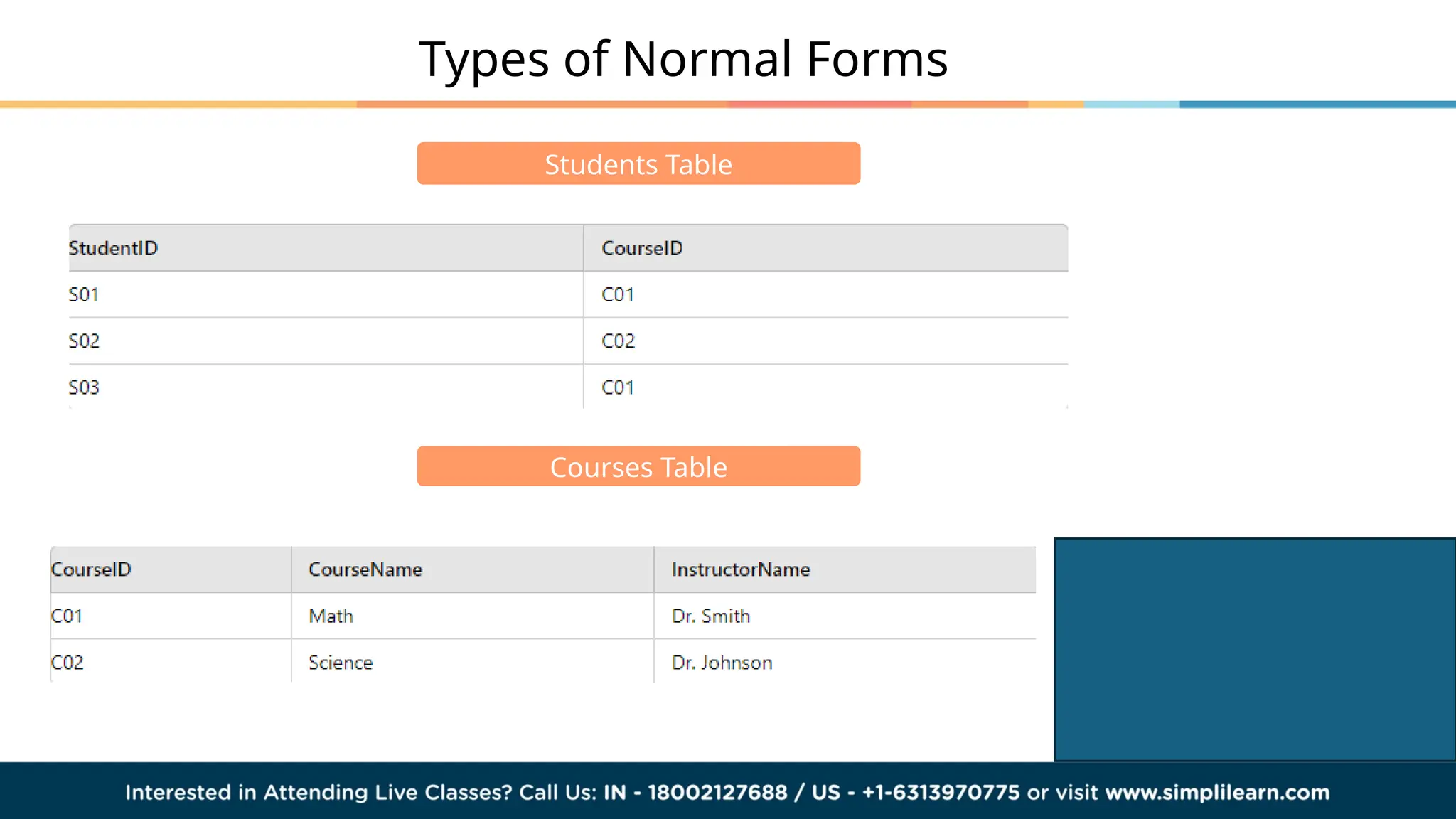 Types of Normal Forms

Students Table

| StudentID | CourseID |
|---|---|
| S01 | C01 |
| S02 | C02 |
| S03 | C01 |

Courses Table

| CourseID | CourseName | InstructorName |
|---|---|---|
| C01 | Math | Dr. Smith |
| C02 | Science | Dr. Johnson |

Interested in Attending Live Classes? Call Us: IN - 18002127688 / US - +1-6313970775 or visit www.simplilearn.com